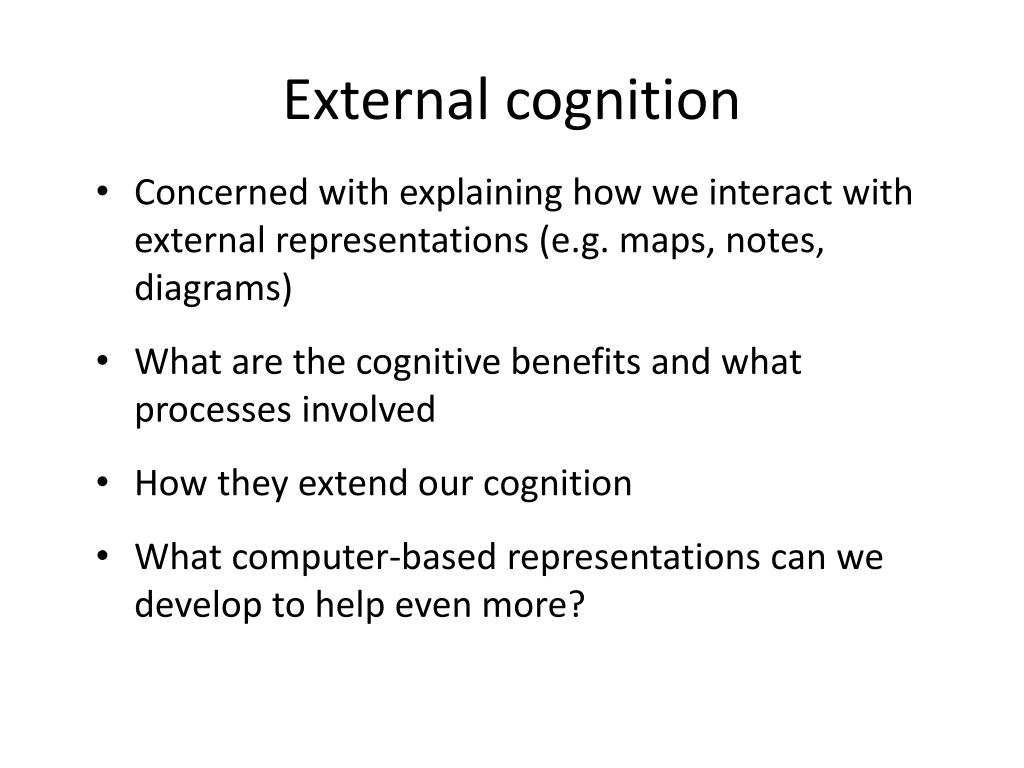 External cognition

• Concerned with explaining how we interact with external representations (e.g. maps, notes, diagrams)

• What are the cognitive benefits and what processes involved

• How they extend our cognition

• What computer-based representations can we develop to help even more?